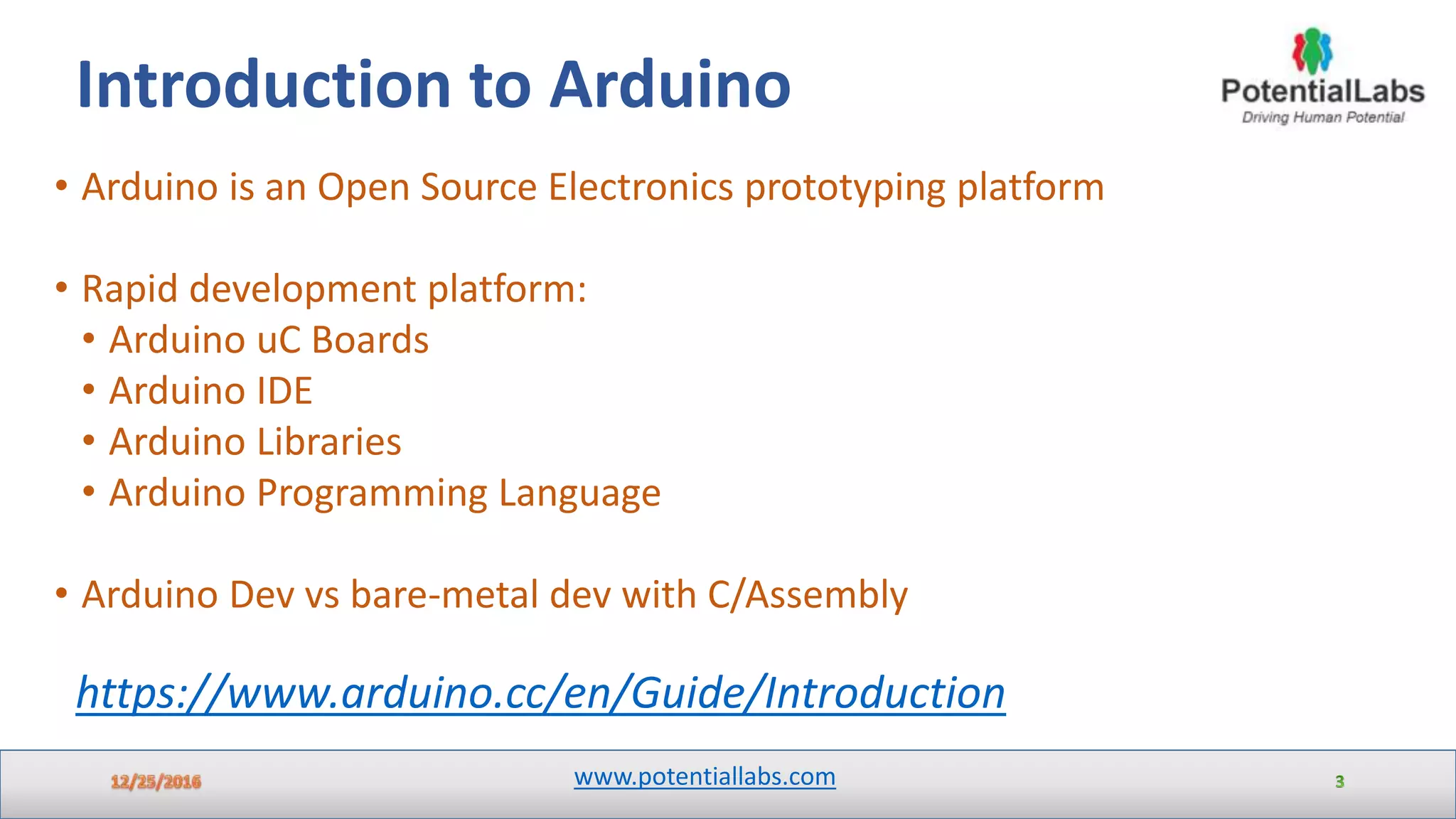 Introduction to Arduino

PotentialLabs
Driving Human Potential

• Arduino is an Open Source Electronics prototyping platform

• Rapid development platform:
• Arduino uC Boards
• Arduino IDE
• Arduino Libraries
• Arduino Programming Language

• Arduino Dev vs bare-metal dev with C/Assembly

https://www.arduino.cc/en/Guide/Introduction

12/25/2016
www.potentiallabs.com
3